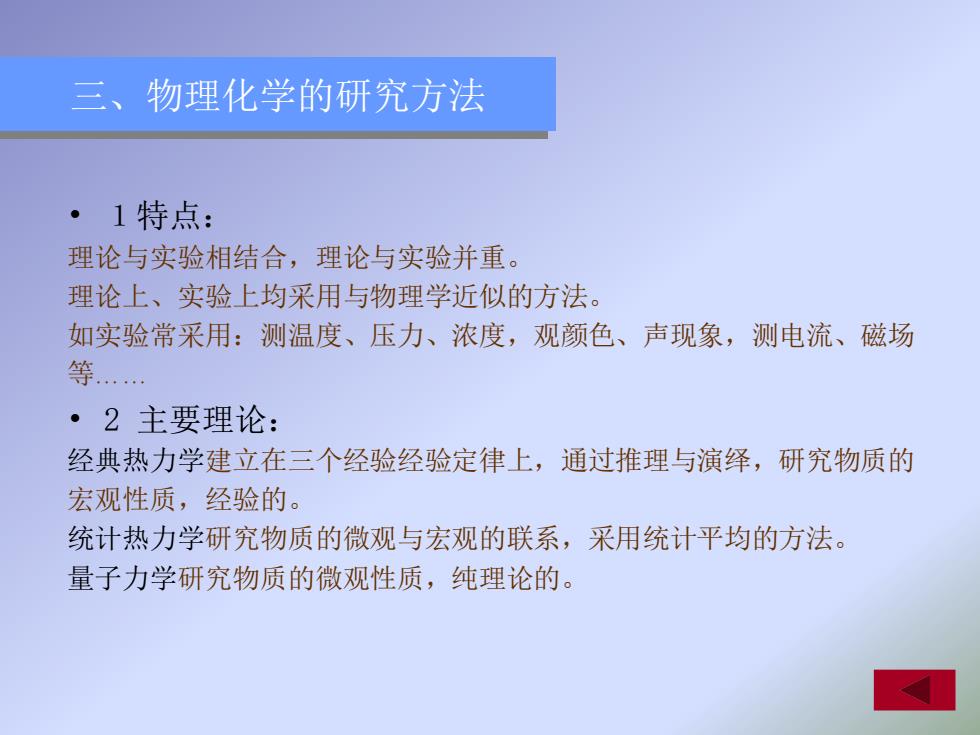 三、物理化学的研究方法

• 1 特点：
理论与实验相结合，理论与实验并重。
理论上、实验上均采用与物理学近似的方法。
如实验常采用：测温度、压力、浓度，观颜色、声现象，测电流、磁场等……

• 2 主要理论：
经典热力学建立在三个经验经验定律上，通过推理与演绎，研究物质的宏观性质，经验的。
统计热力学研究物质的微观与宏观的联系，采用统计平均的方法。
量子力学研究物质的微观性质，纯理论的。